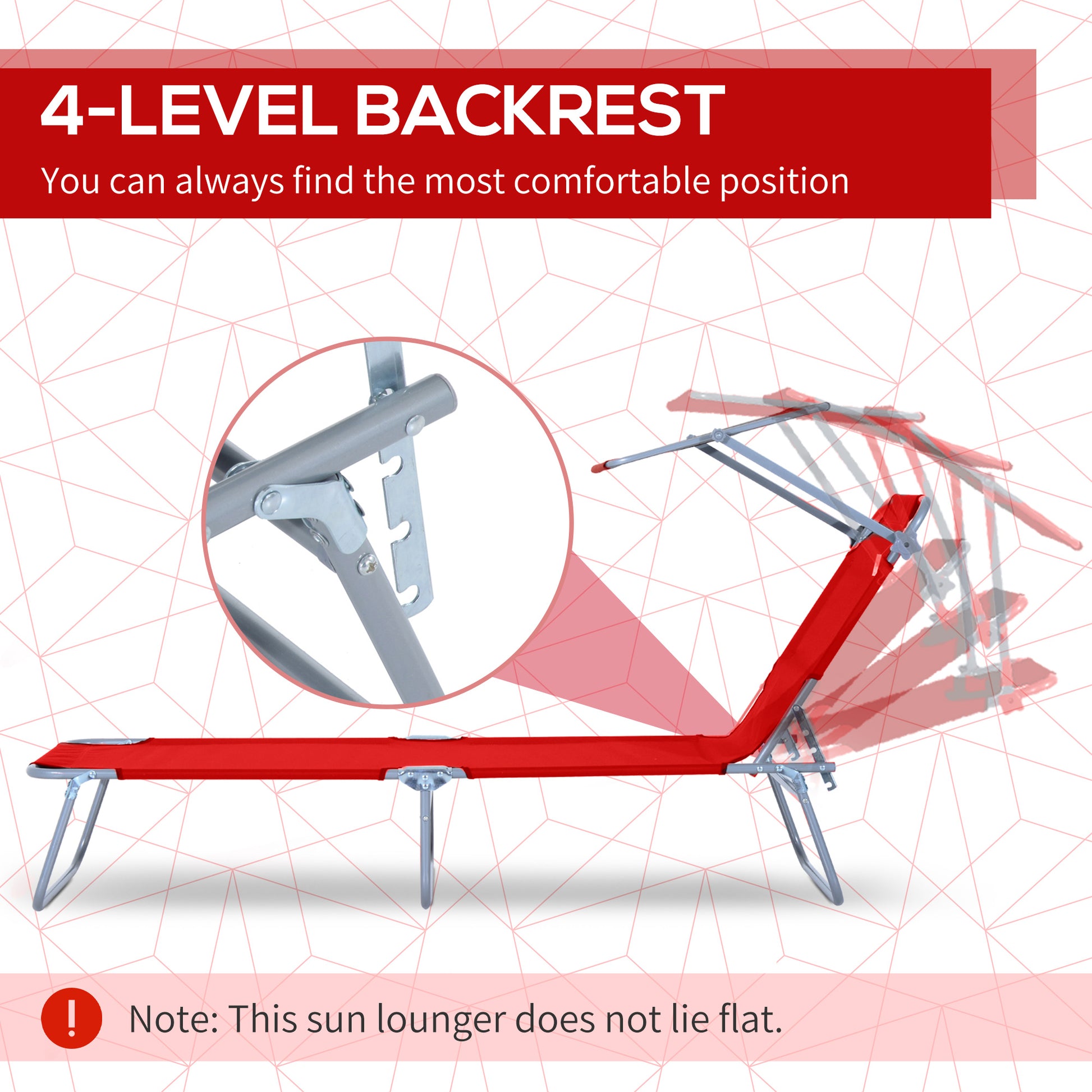 4-LEVEL BACKREST

You can always find the most comfortable position

!

Note: This sun lounger does not lie flat.